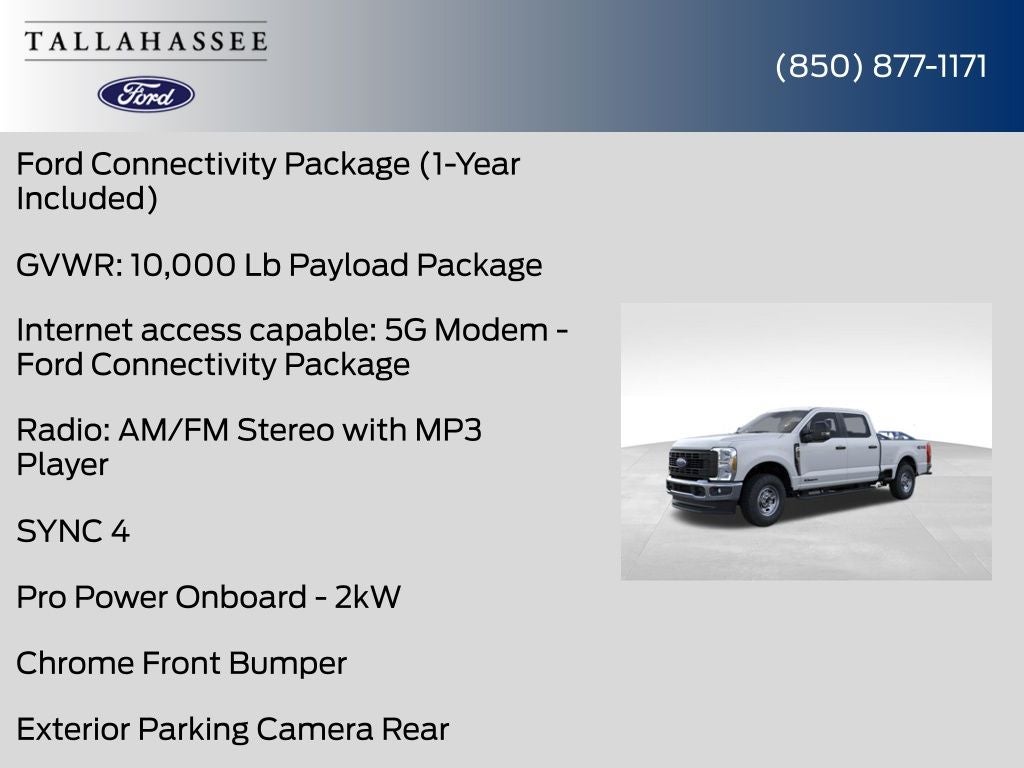 TALLAHASSEE

Ford

(850) 877-1171

Ford Connectivity Package (1-Year Included)

GVWR: 10,000 Lb Payload Package

Internet access capable: 5G Modem - Ford Connectivity Package

Radio: AM/FM Stereo with MP3 Player

SYNC 4

Pro Power Onboard - 2kW

Chrome Front Bumper

Exterior Parking Camera Rear